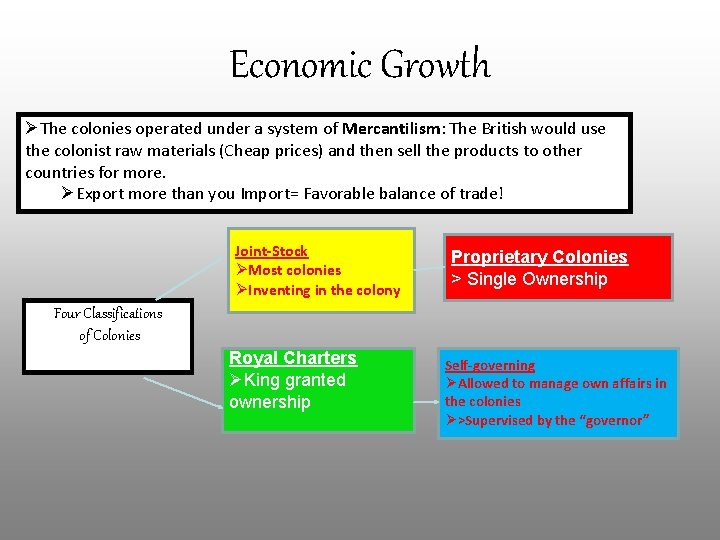 Economic Growth

➢The colonies operated under a system of Mercantilism: The British would use the colonist raw materials (Cheap prices) and then sell the products to other countries for more.

➢Export more than you Import= Favorable balance of trade!

Four Classifications of Colonies

Joint-Stock
➢Most colonies
➢Inventing in the colony

Proprietary Colonies
> Single Ownership

Royal Charters
➢King granted ownership

Self-governing
➢Allowed to manage own affairs in the colonies
➢>Supervised by the "governor"